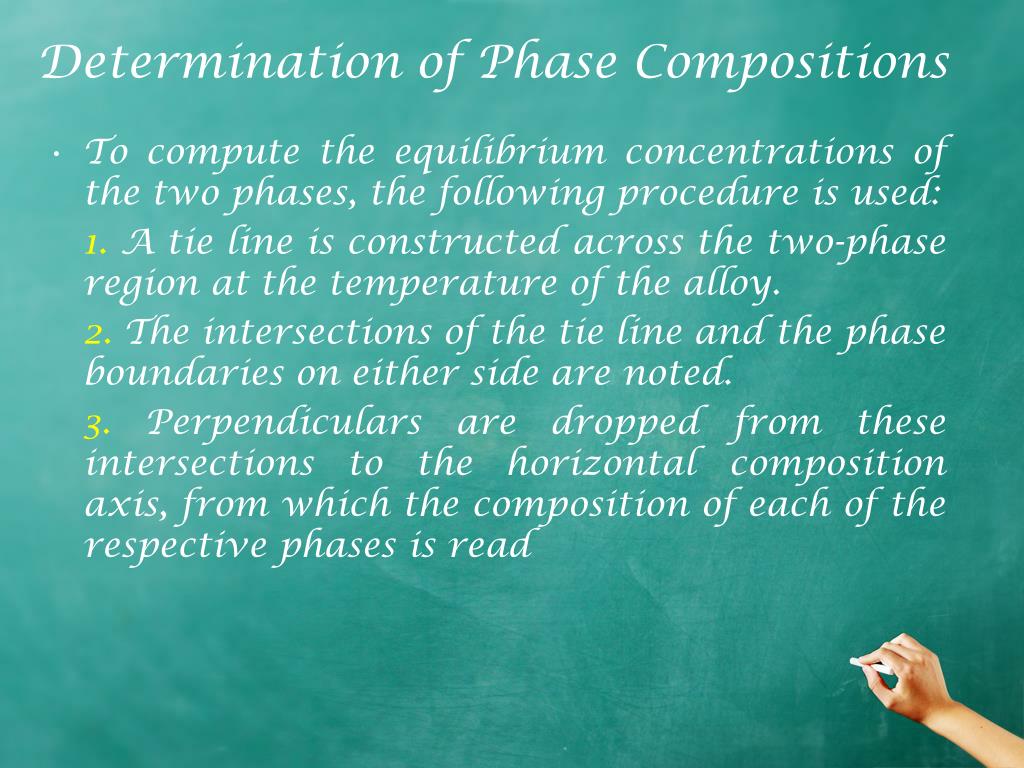 Determination of Phase Compositions

• To compute the equilibrium concentrations of the two phases, the following procedure is used:

1. A tie line is constructed across the two-phase region at the temperature of the alloy.

2. The intersections of the tie line and the phase boundaries on either side are noted.

3. Perpendiculars are dropped from these intersections to the horizontal composition axis, from which the composition of each of the respective phases is read